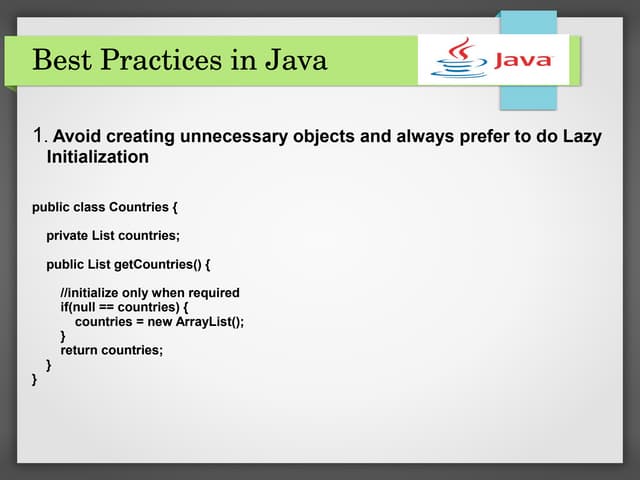 Best Practices in Java

Java

1. Avoid creating unnecessary objects and always prefer to do Lazy Initialization

public class Countries {

private List countries;

public List getCountries() {

//initialize only when required
if(null == countries) {
countries = new ArrayList();
}
return countries;
}
}